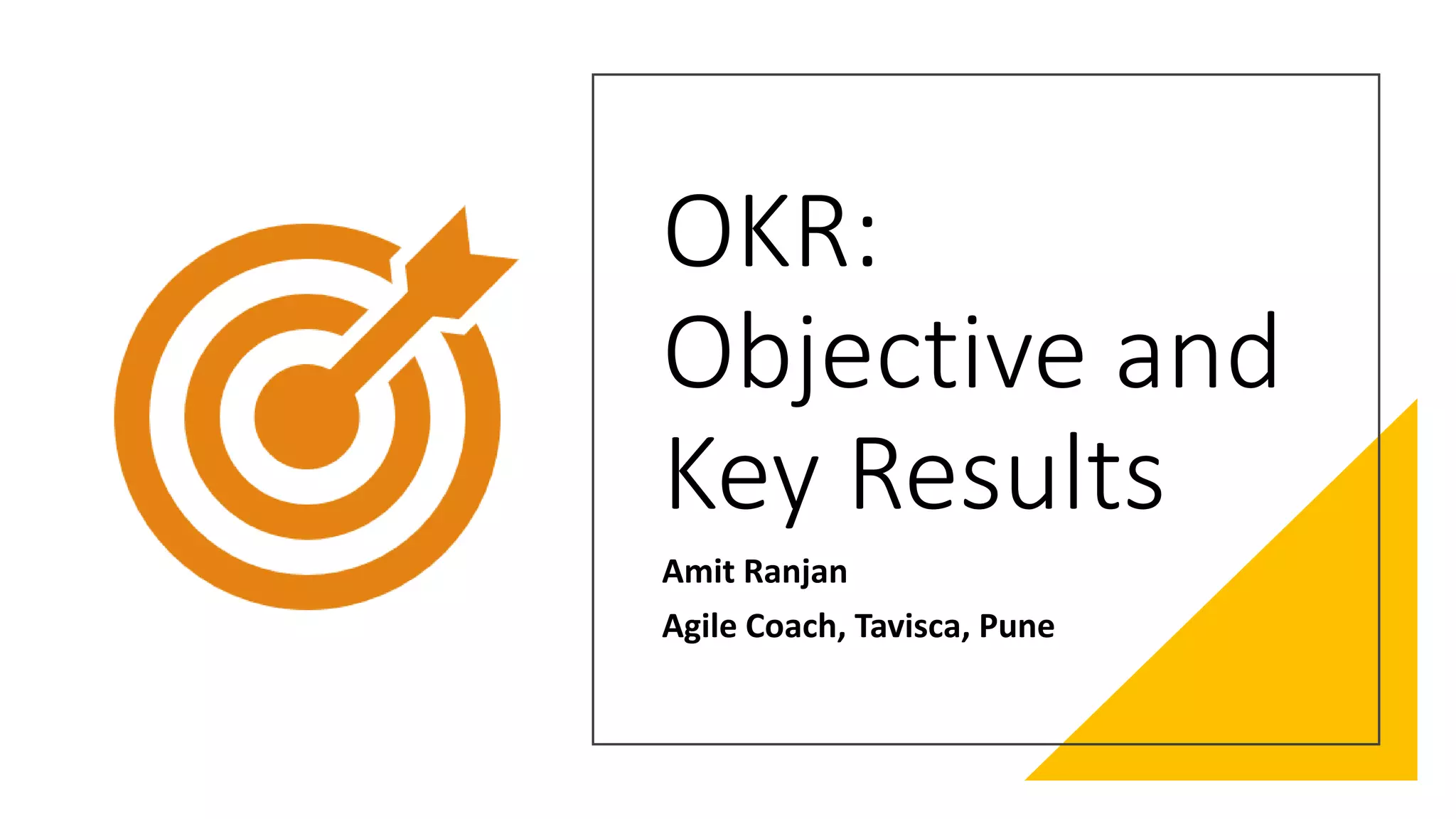 OKR: Objective and Key Results

Amit Ranjan

Agile Coach, Tavisca, Pune